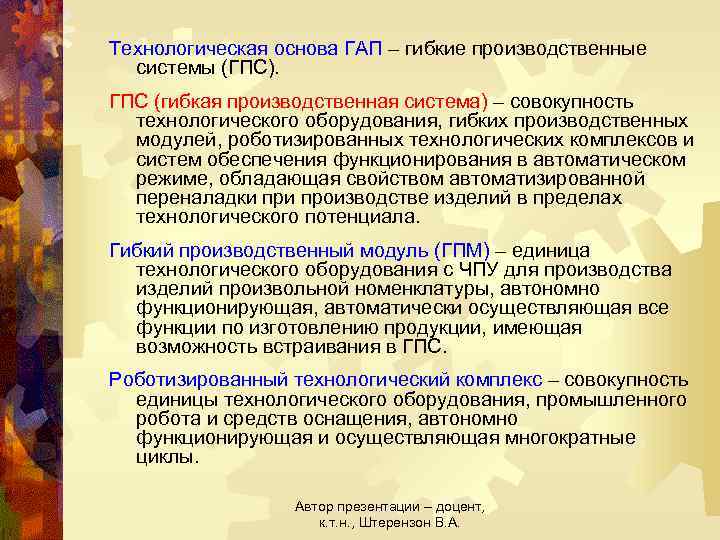 Технологическая основа ГАП – гибкие производственные системы (ГПС).

ГПС (гибкая производственная система) – совокупность технологического оборудования, гибких производственных модулей, роботизированных технологических комплексов и систем обеспечения функционирования в автоматическом режиме, обладающая свойством автоматизированной переналадки при производстве изделий в пределах технологического потенциала.

Гибкий производственный модуль (ГПМ) – единица технологического оборудования с ЧПУ для производства изделий произвольной номенклатуры, автономно функционирующая, автоматически осуществляющая все функции по изготовлению продукции, имеющая возможность встраивания в ГПС.

Роботизированный технологический комплекс – совокупность единицы технологического оборудования, промышленного робота и средств оснащения, автономно функционирующая и осуществляющая многократные циклы.

Автор презентации – доцент, к.т.н., Штерензон В.А.